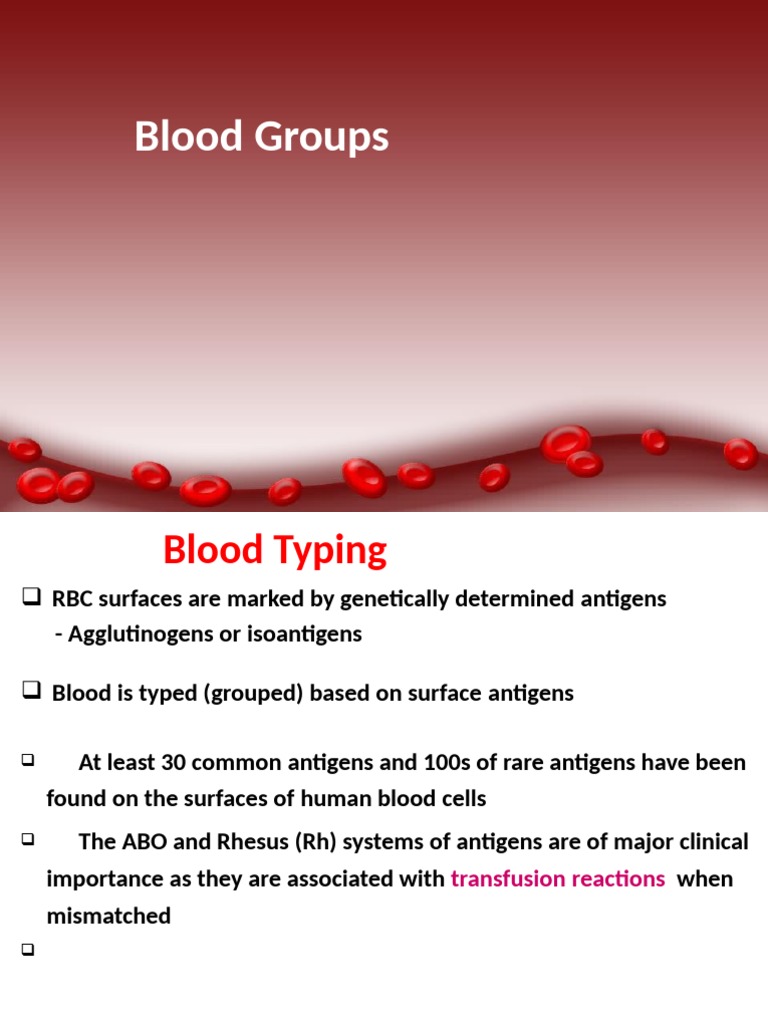 Blood Groups

Blood Typing

❑ RBC surfaces are marked by genetically determined antigens
- Agglutinogens or isoantigens

❑ Blood is typed (grouped) based on surface antigens

❑ At least 30 common antigens and 100s of rare antigens have been found on the surfaces of human blood cells

❑ The ABO and Rhesus (Rh) systems of antigens are of major clinical importance as they are associated with transfusion reactions when mismatched

❑